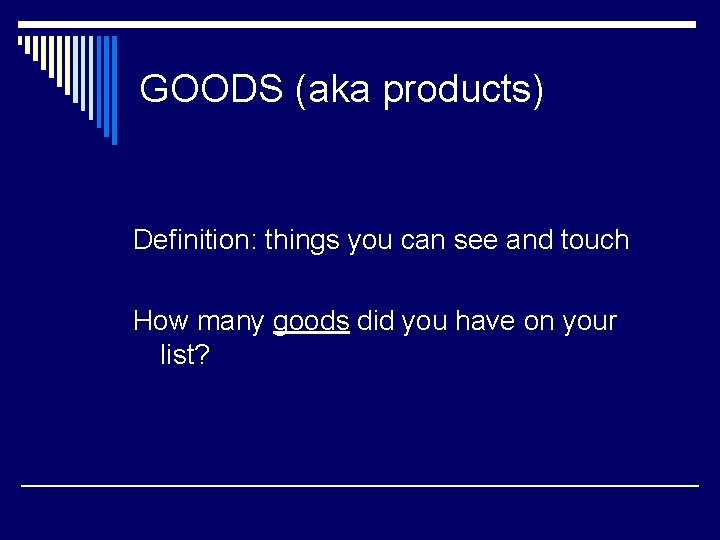 GOODS (aka products)

Definition: things you can see and touch

How many goods did you have on your list?